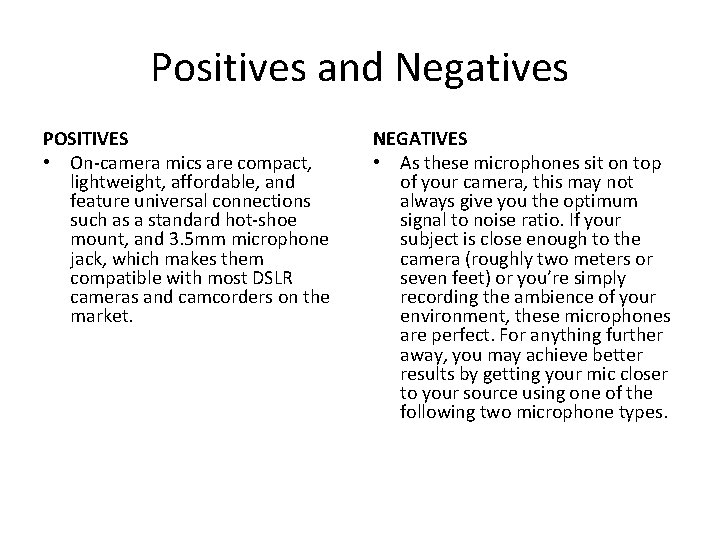 Positives and Negatives

POSITIVES

• On-camera mics are compact, lightweight, affordable, and feature universal connections such as a standard hot-shoe mount, and 3.5mm microphone jack, which makes them compatible with most DSLR cameras and camcorders on the market.

NEGATIVES

• As these microphones sit on top of your camera, this may not always give you the optimum signal to noise ratio. If your subject is close enough to the camera (roughly two meters or seven feet) or you're simply recording the ambience of your environment, these microphones are perfect. For anything further away, you may achieve better results by getting your mic closer to your source using one of the following two microphone types.